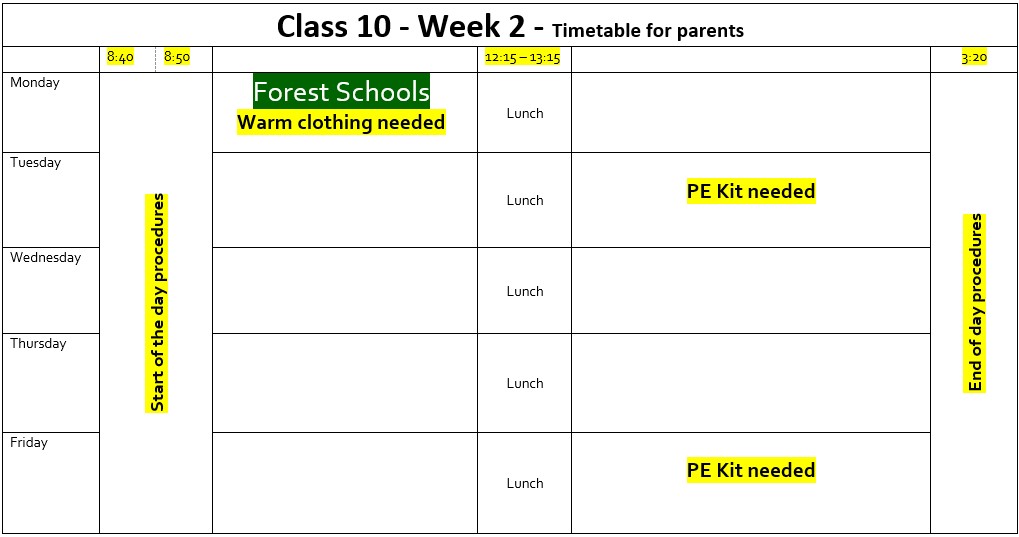 Class 10 - Week 2 - Timetable for parents

| | 8:40 8:50 | | 12:15 – 13:15 | | 3:20 |
|---|---|---|---|---|---|
| Monday | Start of the day procedures | Forest Schools Warm clothing needed | Lunch | | End of day procedures |
| Tuesday | | | Lunch | PE Kit needed | |
| Wednesday | | | Lunch | | |
| Thursday | | | Lunch | | |
| Friday | | | Lunch | PE Kit needed | |